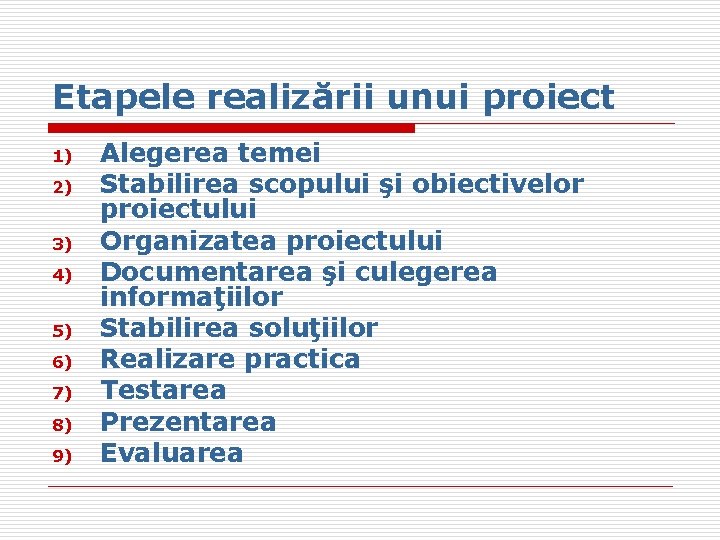 Etapele realizării unui proiect

1) Alegerea temei
2) Stabilirea scopului şi obiectivelor proiectului
3) Organizatea proiectului
4) Documentarea şi culegerea informaţiilor
5) Stabilirea soluţiilor
6) Realizare practica
7) Testarea
8) Prezentarea
9) Evaluarea